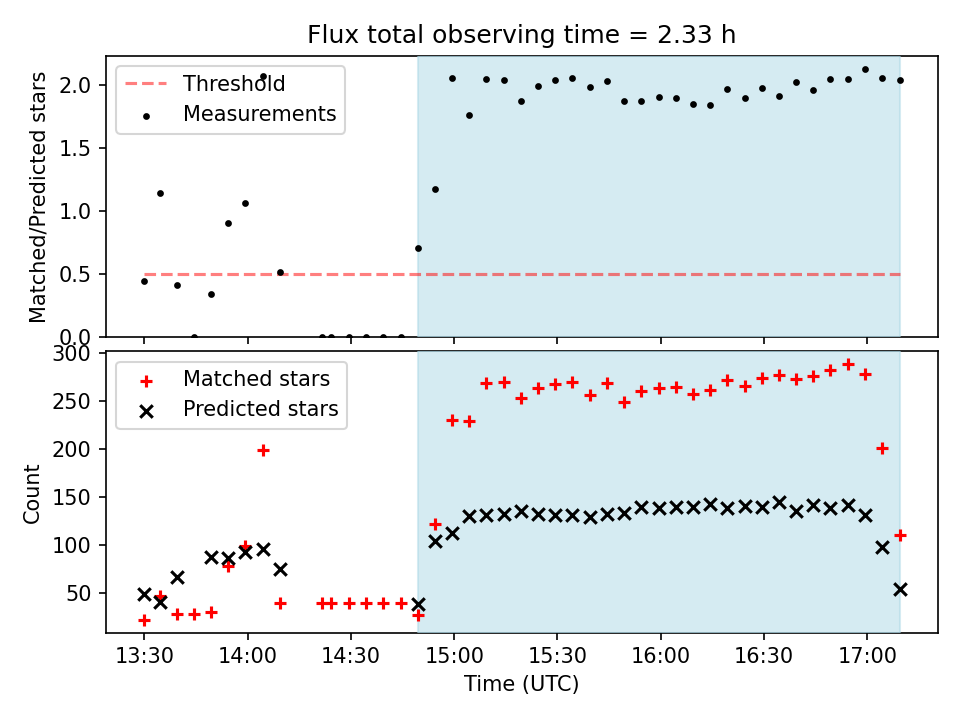 Flux total observing time = 2.33 h

Threshold
Measurements

Matched/Predicted stars

2.0
1.5
1.0
0.5
0.0

Matched stars
Predicted stars

Count

300
250
200
150
100
50

13:30
14:00
14:30
15:00
15:30
16:00
16:30
17:00

Time (UTC)